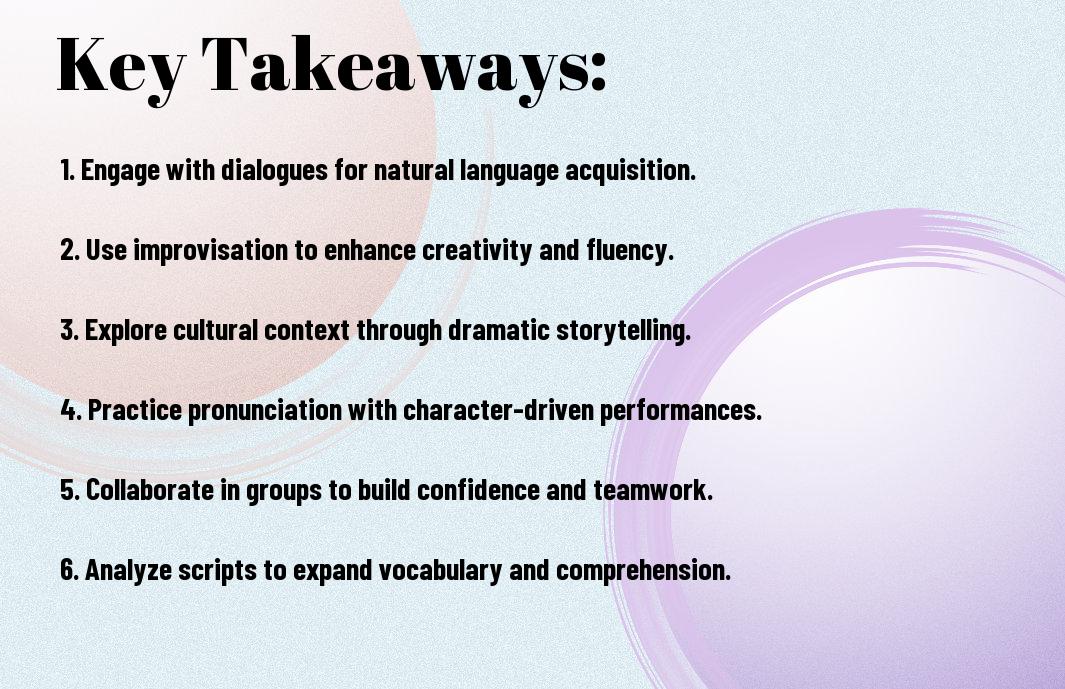 Key Takeaways:

1. Engage with dialogues for natural language acquisition.

2. Use improvisation to enhance creativity and fluency.

3. Explore cultural context through dramatic storytelling.

4. Practice pronunciation with character-driven performances.

5. Collaborate in groups to build confidence and teamwork.

6. Analyze scripts to expand vocabulary and comprehension.